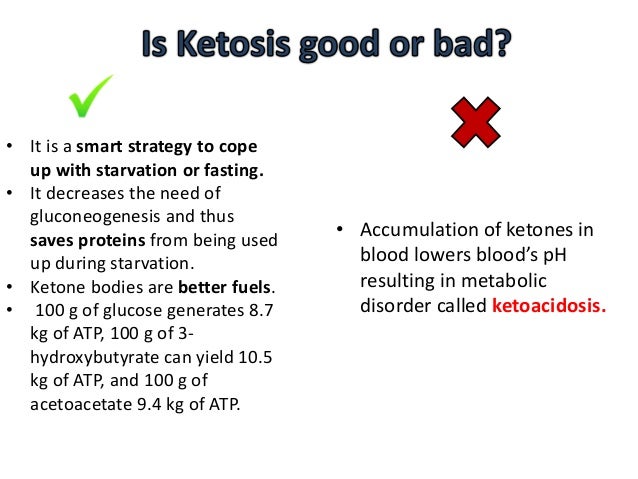 Is Ketosis good or bad?

• It is a smart strategy to cope up with starvation or fasting.
• It decreases the need of gluconeogenesis and thus saves proteins from being used up during starvation.
• Ketone bodies are better fuels.
• 100 g of glucose generates 8.7 kg of ATP, 100 g of 3-hydroxybutyrate can yield 10.5 kg of ATP, and 100 g of acetoacetate 9.4 kg of ATP.

• Accumulation of ketones in blood lowers blood's pH resulting in metabolic disorder called ketoacidosis.